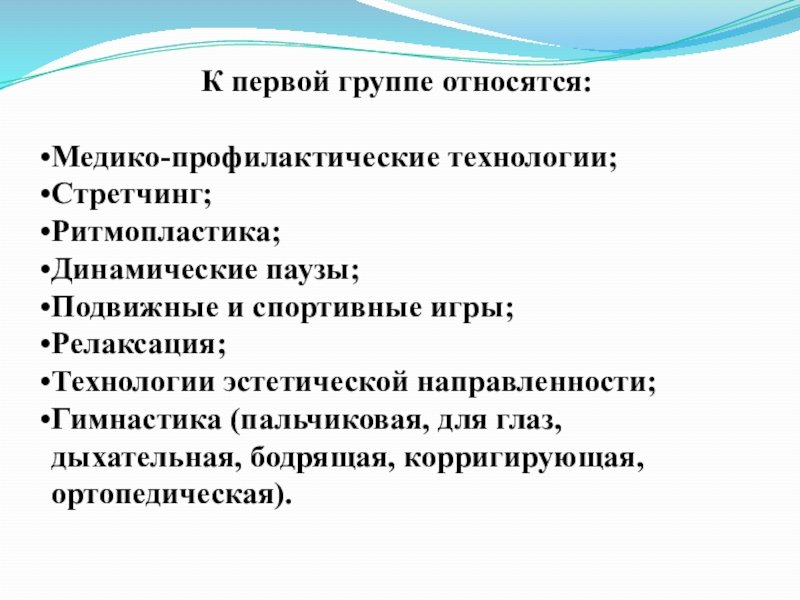 К первой группе относятся:

•Медико-профилактические технологии;
•Стретчинг;
•Ритмопластика;
•Динамические паузы;
•Подвижные и спортивные игры;
•Релаксация;
•Технологии эстетической направленности;
•Гимнастика (пальчиковая, для глаз, дыхательная, бодрящая, корригирующая, ортопедическая).